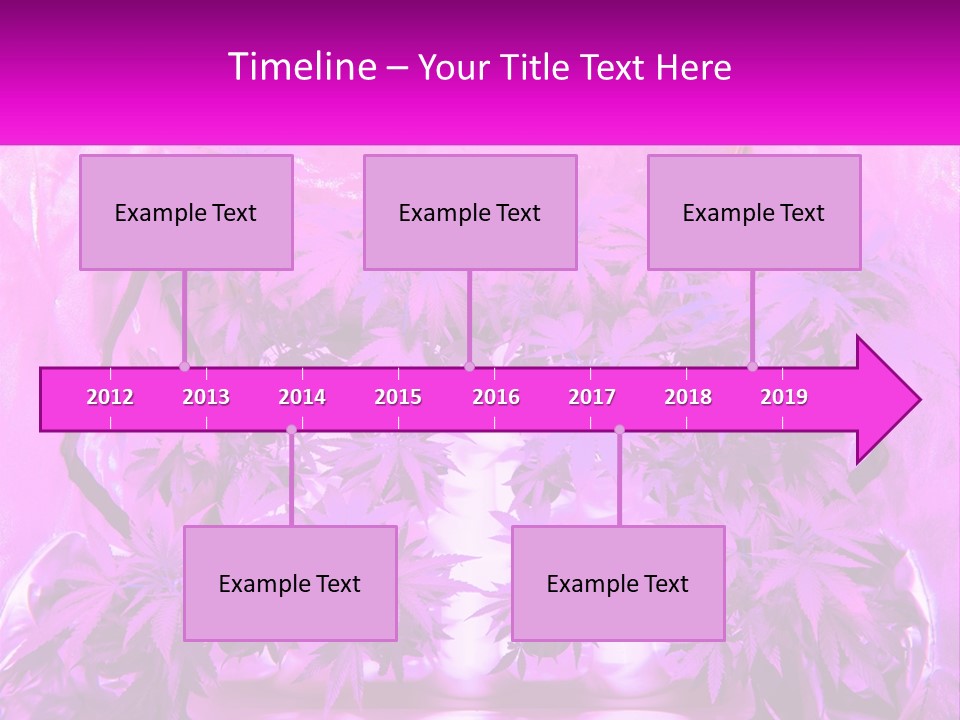 Timeline – Your Title Text Here

Example Text

Example Text

Example Text

2012 2013 2014 2015 2016 2017 2018 2019

Example Text

Example Text